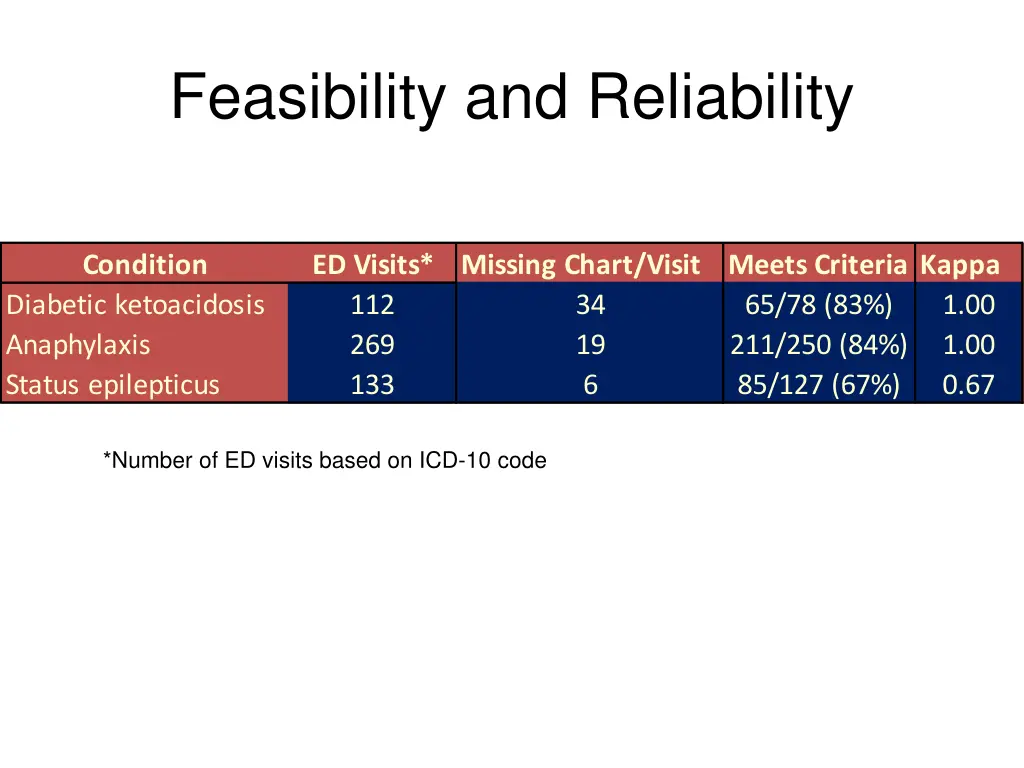 Feasibility and Reliability

| Condition | ED Visits* | Missing Chart/Visit | Meets Criteria | Kappa |
|---|---|---|---|---|
| Diabetic ketoacidosis | 112 | 34 | 65/78 (83%) | 1.00 |
| Anaphylaxis | 269 | 19 | 211/250 (84%) | 1.00 |
| Status epilepticus | 133 | 6 | 85/127 (67%) | 0.67 |

*Number of ED visits based on ICD-10 code